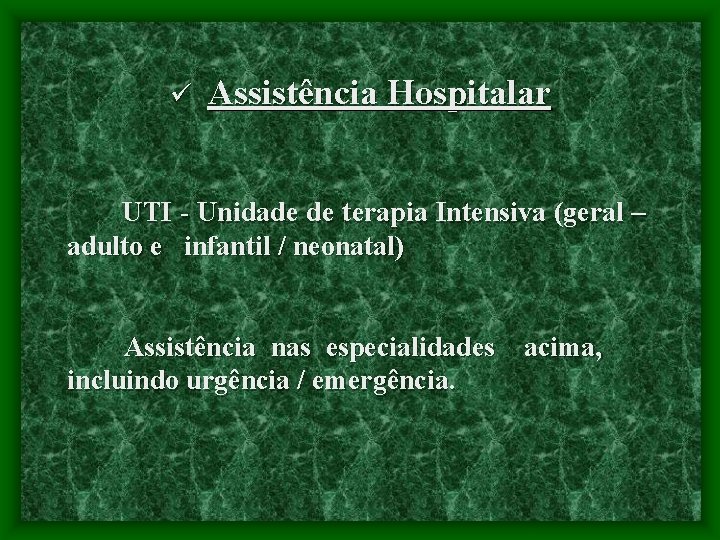 ✓ Assistência Hospitalar

UTI - Unidade de terapia Intensiva (geral – adulto e infantil / neonatal)

Assistência nas especialidades acima, incluindo urgência / emergência.